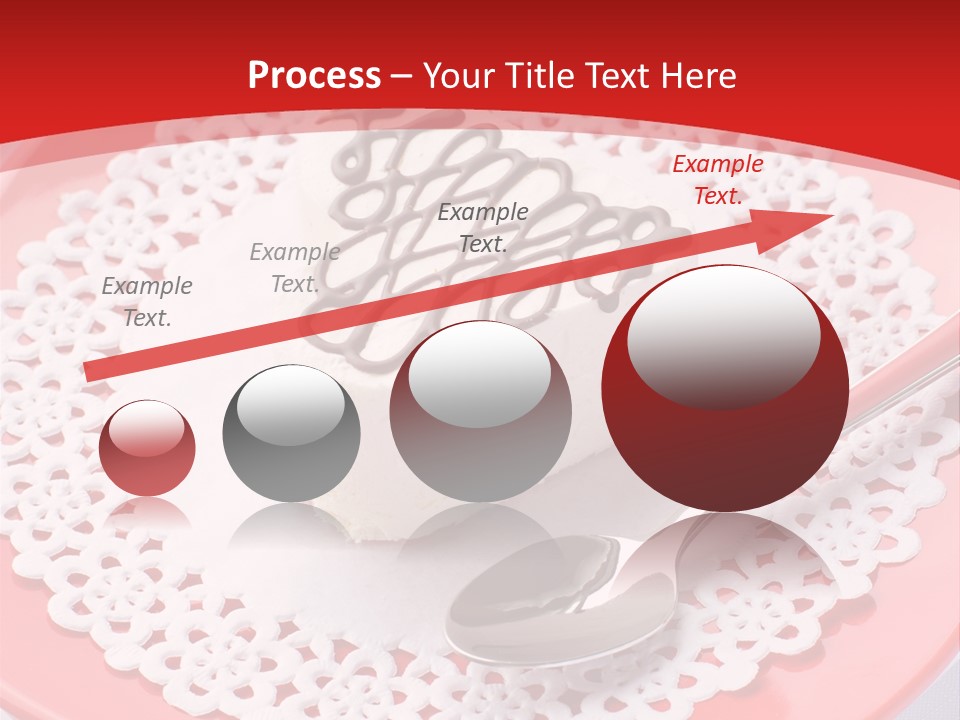 Process – Your Title Text Here

Example Text.

Example Text.

Example Text.

Example Text.